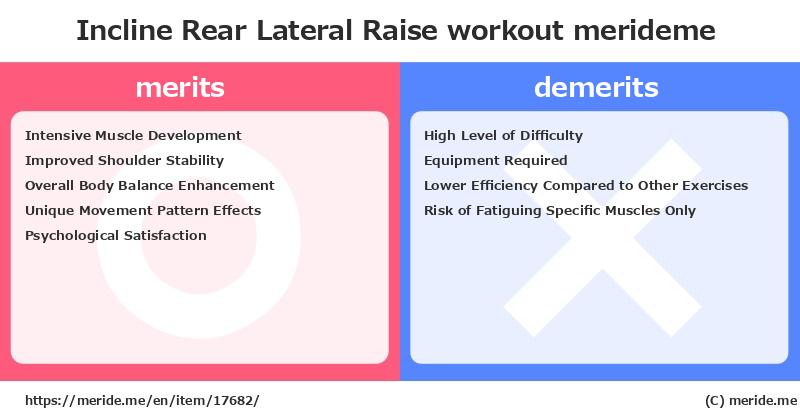 Incline Rear Lateral Raise workout merideme

merits

Intensive Muscle Development
Improved Shoulder Stability
Overall Body Balance Enhancement
Unique Movement Pattern Effects
Psychological Satisfaction

demerits

High Level of Difficulty
Equipment Required
Lower Efficiency Compared to Other Exercises
Risk of Fatiguing Specific Muscles Only

https://meride.me/en/item/17682/

(C) meride.me